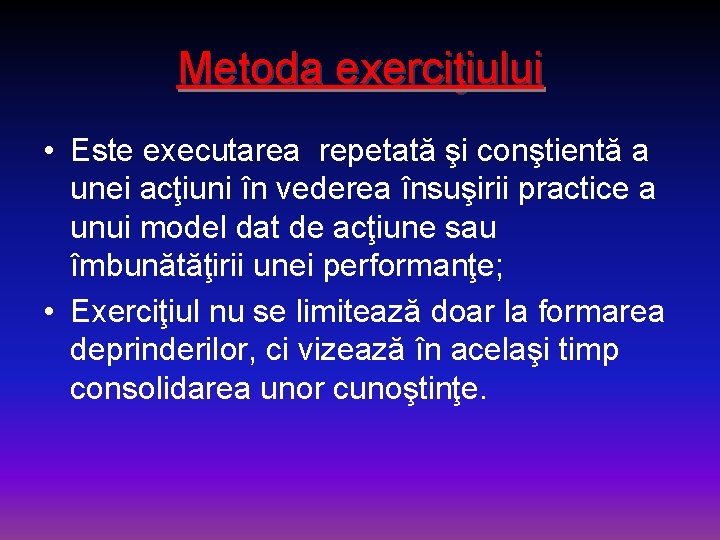 Metoda exerciţiului

• Este executarea repetată şi conştientă a unei acţiuni în vederea însuşirii practice a unui model dat de acţiune sau îmbunătăţirii unei performanţe;
• Exerciţiul nu se limitează doar la formarea deprinderilor, ci vizează în acelaşi timp consolidarea unor cunoştinţe.